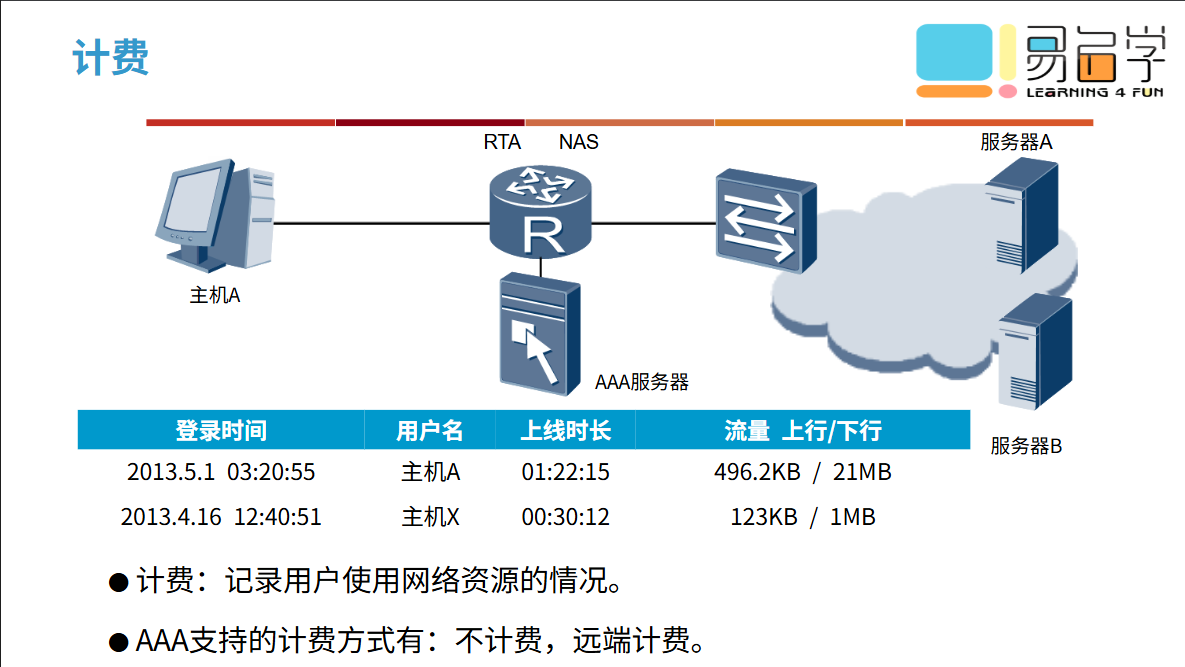 计费

易启学
LEARNING 4 FUN

RTA NAS

服务器A

R

主机A

AAA服务器

服务器B

| 登录时间 | 用户名 | 上线时长 | 流量 上行/下行 |
|---|---|---|---|
| 2013.5.1 03:20:55 | 主机A | 01:22:15 | 496.2KB / 21MB |
| 2013.4.16 12:40:51 | 主机X | 00:30:12 | 123KB / 1MB |

● 计费：记录用户使用网络资源的情况。

● AAA支持的计费方式有：不计费，远端计费。